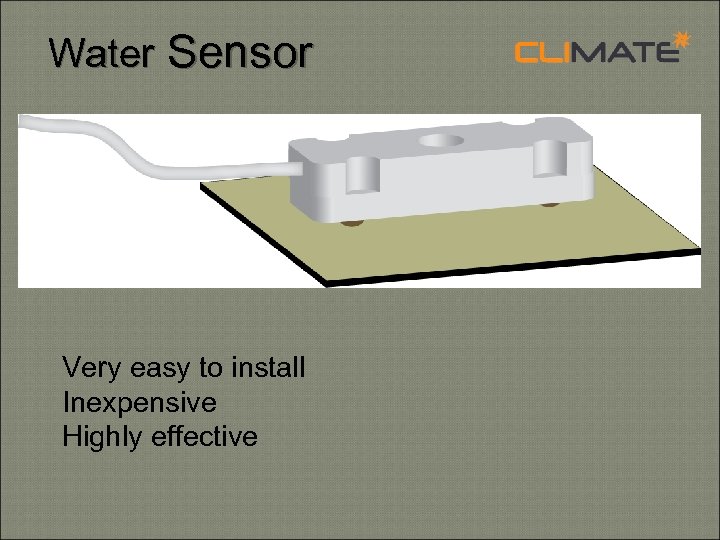 Water Sensor

CLIMATE

Very easy to install
Inexpensive
Highly effective